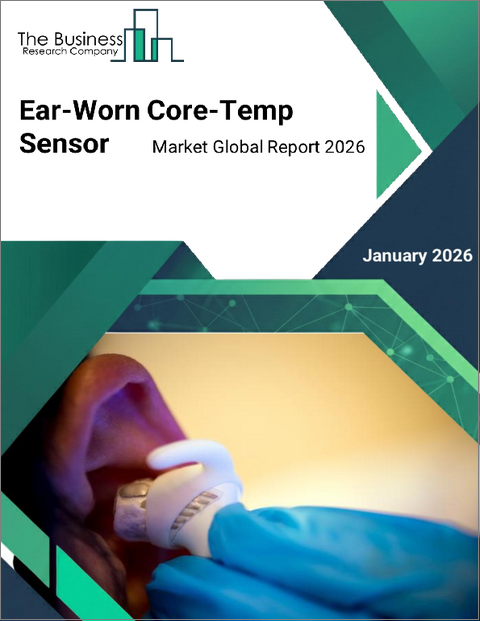 The Business
Research Company

Ear-Worn Core-Temp Sensor Market Global Report 2026

January 2026